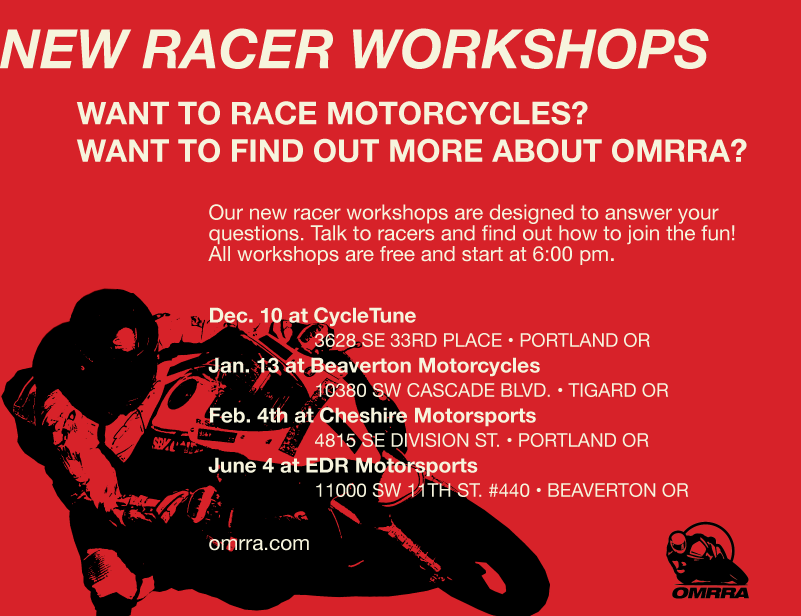 NEW RACER WORKSHOPS

WANT TO RACE MOTORCYCLES?
WANT TO FIND OUT MORE ABOUT OMRRA?

Our new racer workshops are designed to answer your questions. Talk to racers and find out how to join the fun! All workshops are free and start at 6:00 pm.

Dec. 10 at CycleTune
3628 SE 33RD PLACE • PORTLAND OR
Jan. 13 at Beaverton Motorcycles
10380 SW CASCADE BLVD. • TIGARD OR
Feb. 4th at Cheshire Motorsports
4815 SE DIVISION ST. • PORTLAND OR
June 4 at EDR Motorsports
11000 SW 11TH ST. #440 • BEAVERTON OR

omrra.com

OMRRA